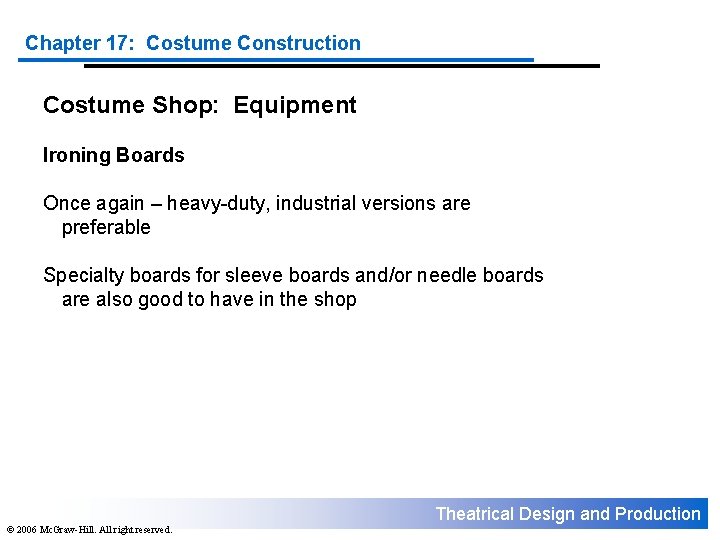 Chapter 17: Costume Construction

Costume Shop: Equipment

Ironing Boards

Once again – heavy-duty, industrial versions are preferable

Specialty boards for sleeve boards and/or needle boards are also good to have in the shop

Theatrical Design and Production

© 2006 McGraw-Hill. All right reserved.